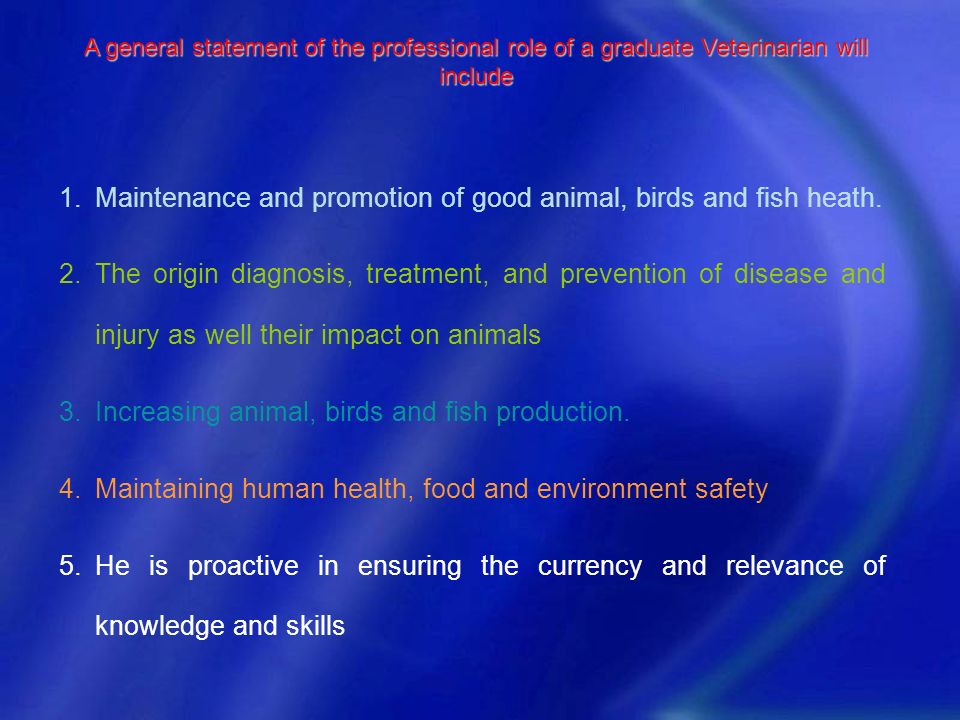 A general statement of the professional role of a graduate Veterinarian will include

1. Maintenance and promotion of good animal, birds and fish heath.

2. The origin diagnosis, treatment, and prevention of disease and injury as well their impact on animals

3. Increasing animal, birds and fish production.

4. Maintaining human health, food and environment safety

5. He is proactive in ensuring the currency and relevance of knowledge and skills